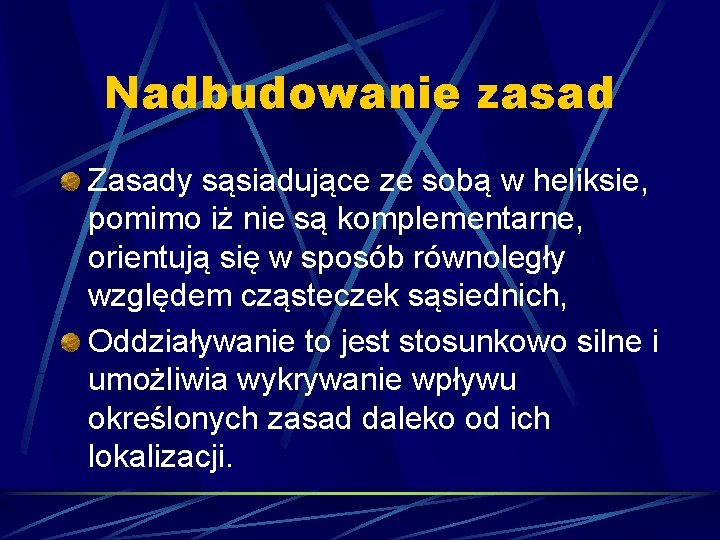 Nadbudowanie zasad

Zasady sąsiadujące ze sobą w heliksie, pomimo iż nie są komplementarne, orientują się w sposób równoległy względem cząsteczek sąsiednich,

Oddziaływanie to jest stosunkowo silne i umożliwia wykrywanie wpływu określonych zasad daleko od ich lokalizacji.